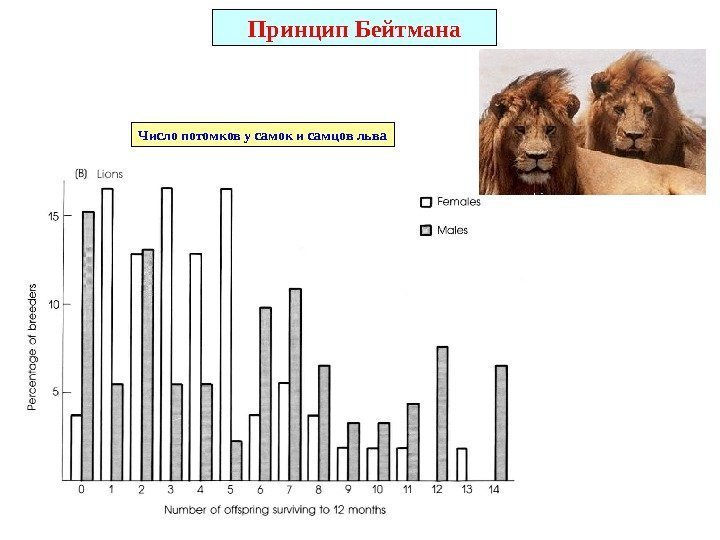 Принцип Бейтмана

Число потомков у самок и самцов льва

(B) Lions

Females

Males

Percentage of breeders

15

10

5

0 1 2 3 4 5 6 7 8 9 10 11 12 13 14

Number of offspring surviving to 12 months